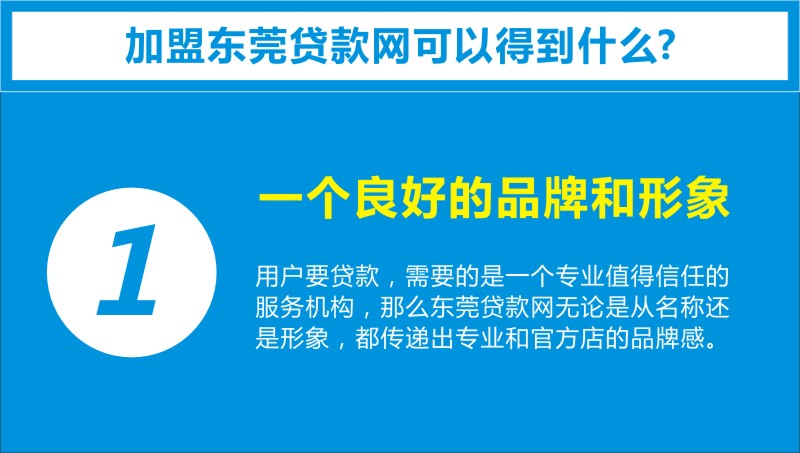 加盟东莞贷款网可以得到什么?

1

一个良好的品牌和形象

用户要贷款，需要的是一个专业值得信任的服务机构，那么东莞贷款网无论是从名称还是形象，都传递出专业和官方店的品牌感。